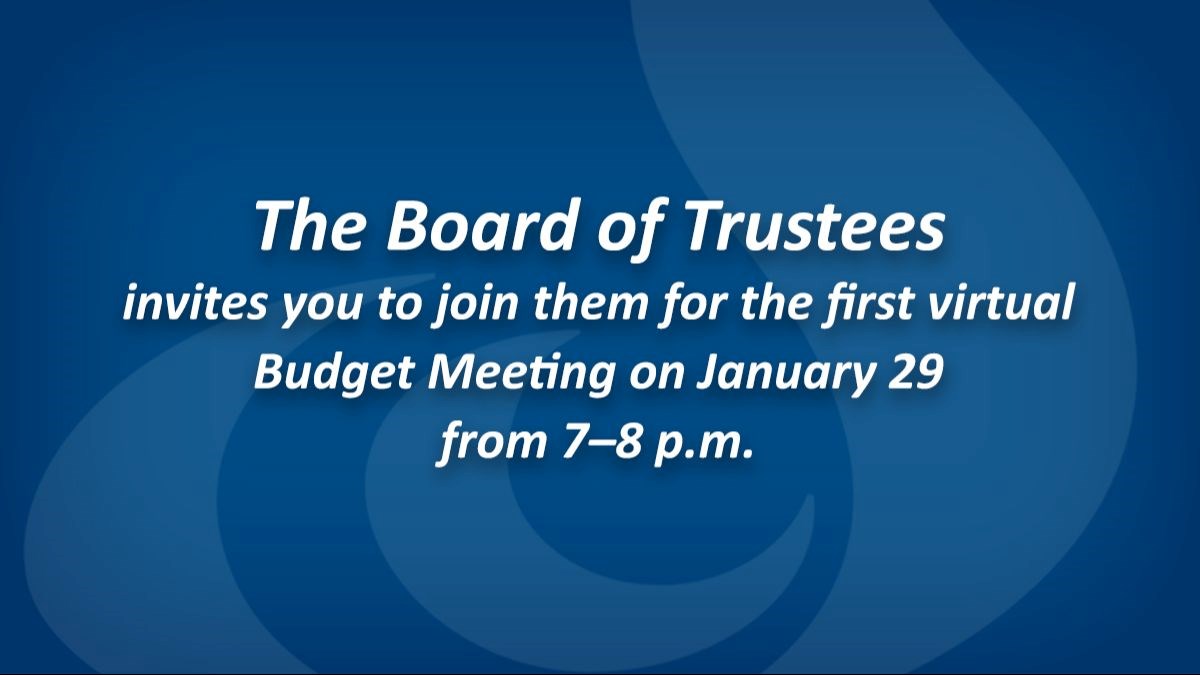 The Board of Trustees
invites you to join them for the first virtual Budget Meeting on January 29 from 7–8 p.m.